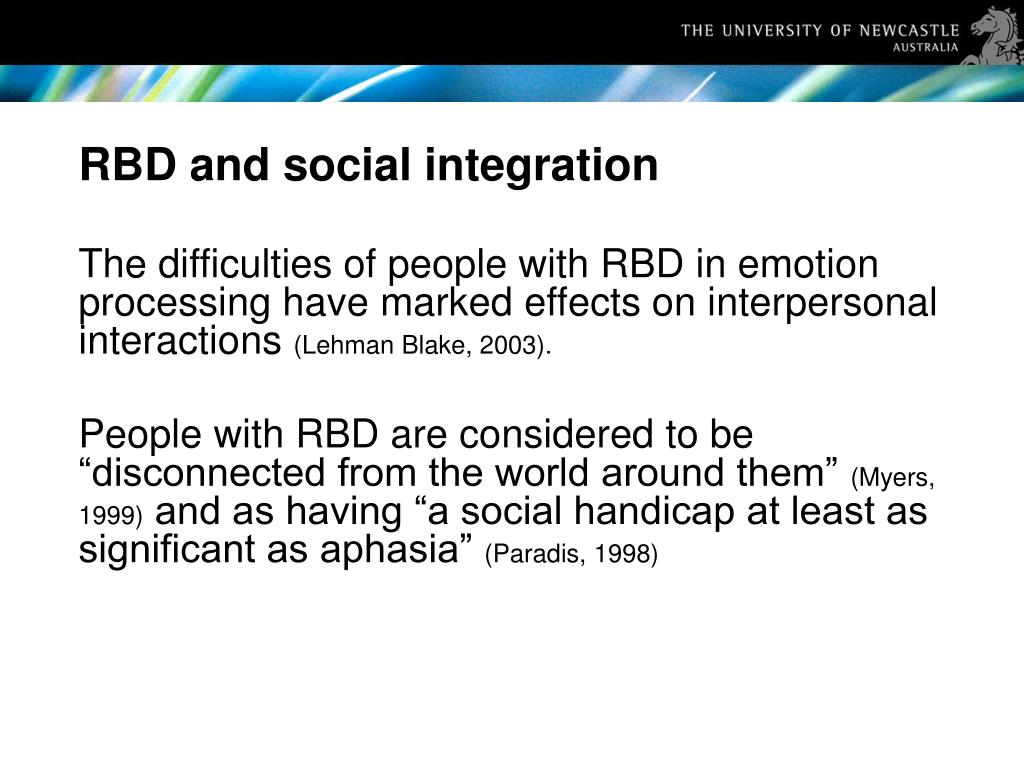 THE UNIVERSITY OF NEWCASTLE
AUSTRALIA

RBD and social integration

The difficulties of people with RBD in emotion processing have marked effects on interpersonal interactions (Lehman Blake, 2003).

People with RBD are considered to be “disconnected from the world around them” (Myers, 1999) and as having “a social handicap at least as significant as aphasia” (Paradis, 1998)